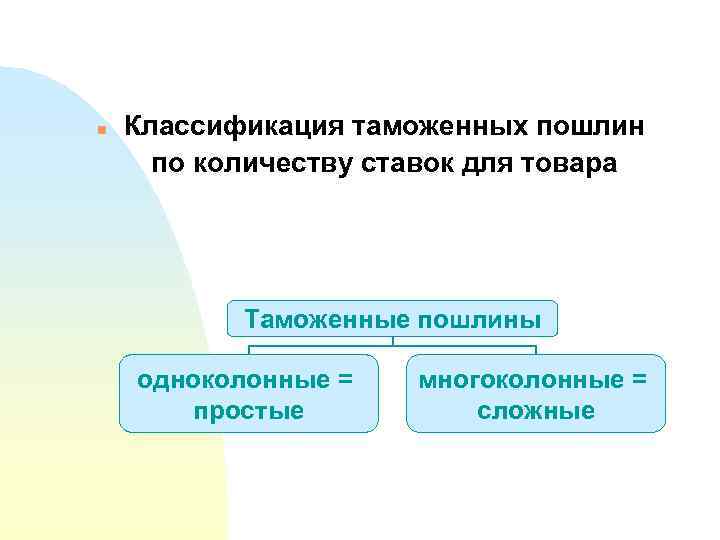 Классификация таможенных пошлин по количеству ставок для товара

Таможенные пошлины

одноколонные = простые

многоколонные = сложные